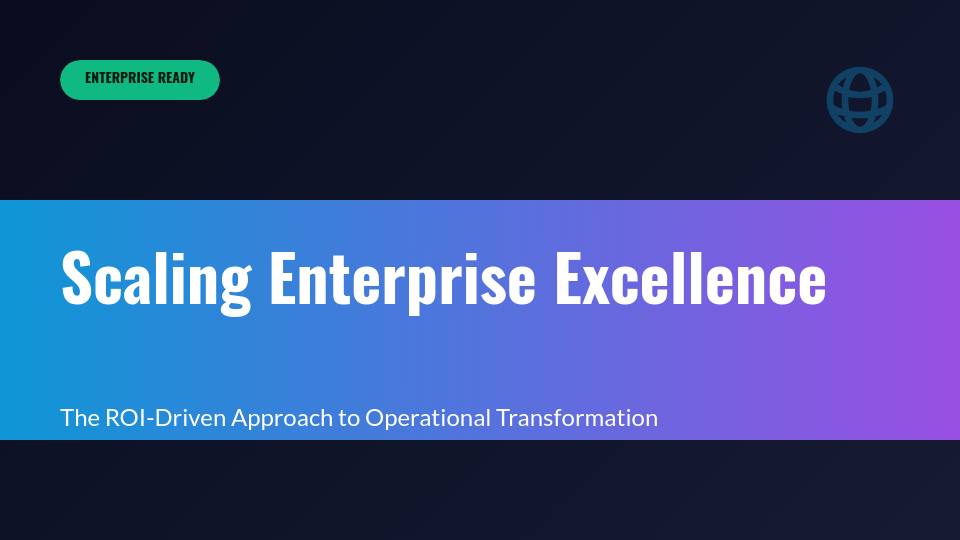 ENTERPRISE READY

Scaling Enterprise Excellence

The ROI-Driven Approach to Operational Transformation